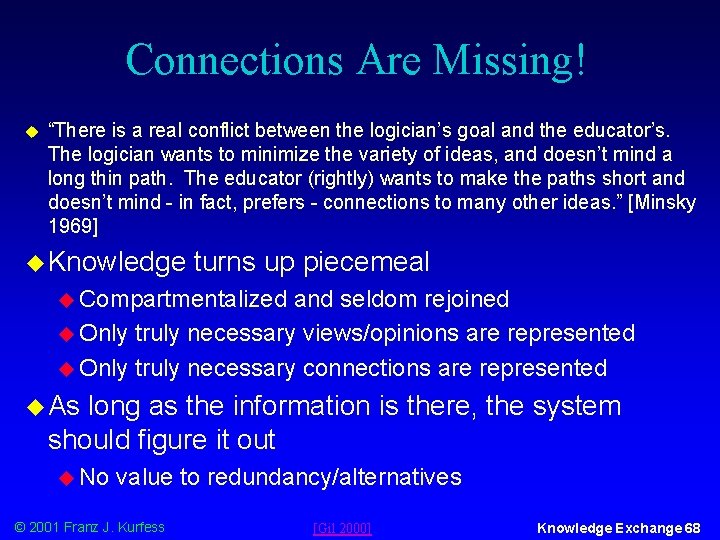 Connections Are Missing!

“There is a real conflict between the logician’s goal and the educator’s. The logician wants to minimize the variety of ideas, and doesn’t mind a long thin path. The educator (rightly) wants to make the paths short and doesn’t mind - in fact, prefers - connections to many other ideas.” [Minsky 1969]

Knowledge turns up piecemeal

Compartmentalized and seldom rejoined

Only truly necessary views/opinions are represented

Only truly necessary connections are represented

As long as the information is there, the system should figure it out

No value to redundancy/alternatives

© 2001 Franz J. Kurfess

[Gil 2000]

Knowledge Exchange 68